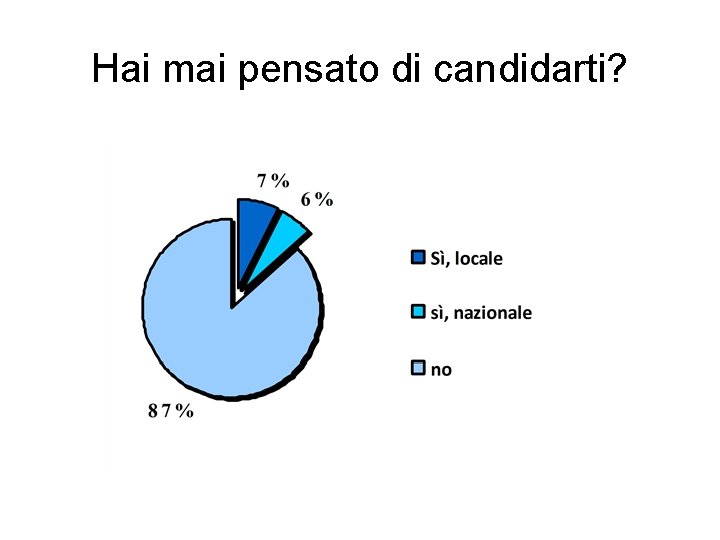 Hai mai pensato di candidarti?

7 %

6 %

87 %

Sì, locale

sì, nazionale

no